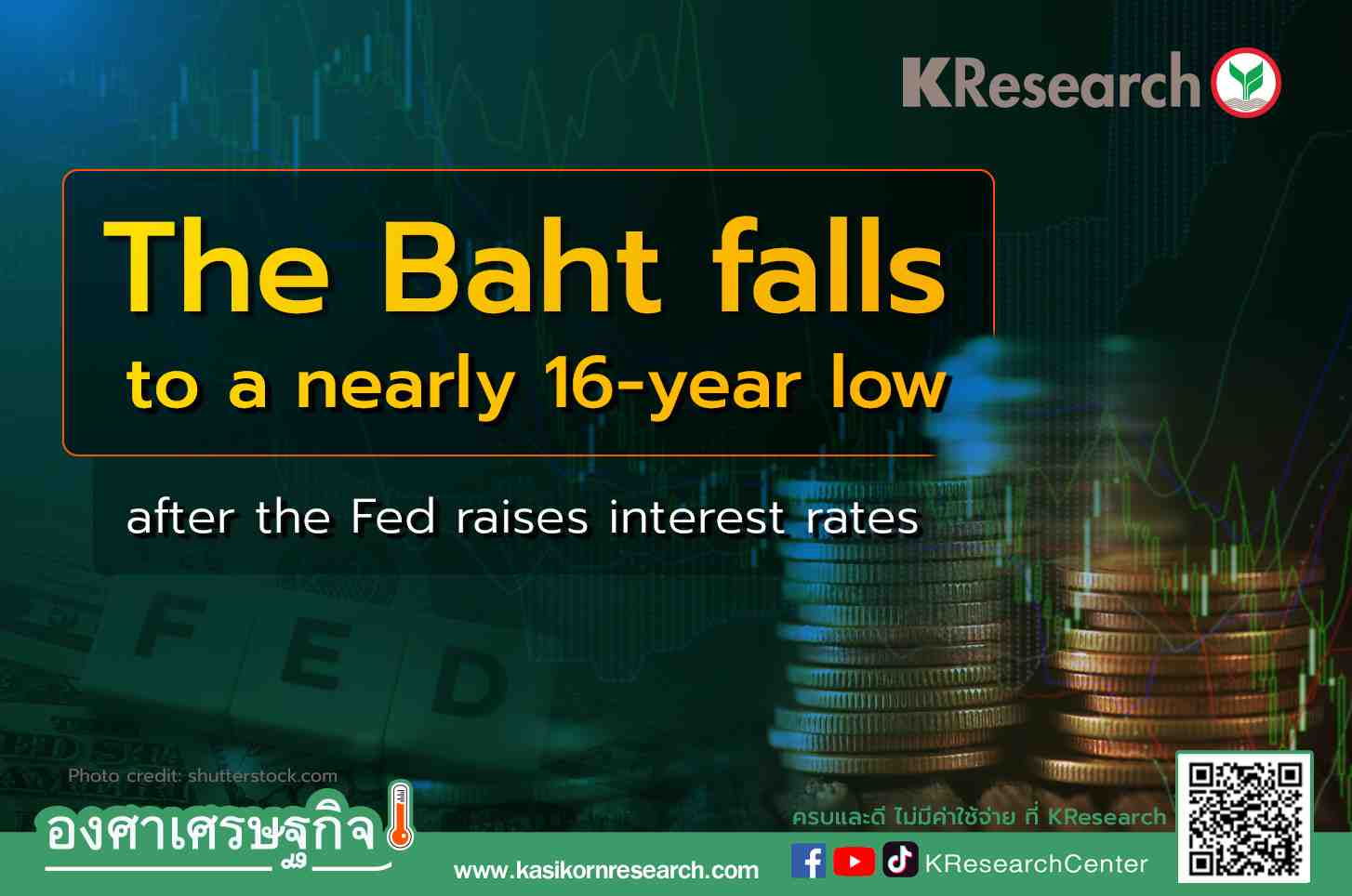 KResearch

The Baht falls
to a nearly 16-year low

after the Fed raises interest rates

FED

Photo credit: shutterstock.com

องศาเศรษฐกิจ

ครบและดี ไม่มีค่าใช้จ่าย ที่ KResearch

www.kasikornresearch.com

KResearchCenter